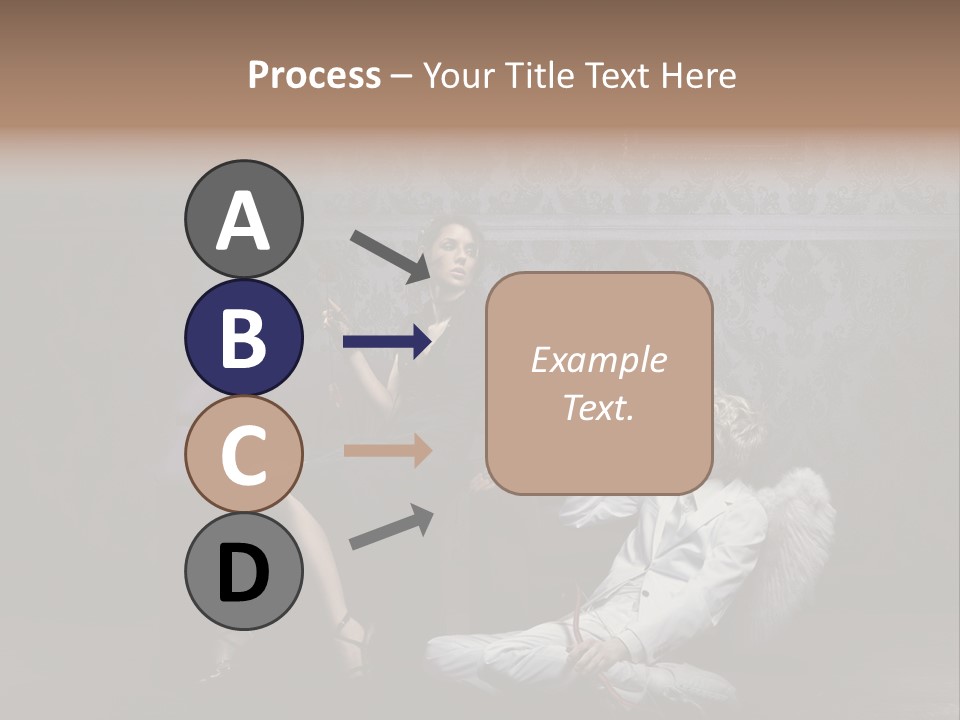 Process – Your Title Text Here

A

B

C

D

Example Text.